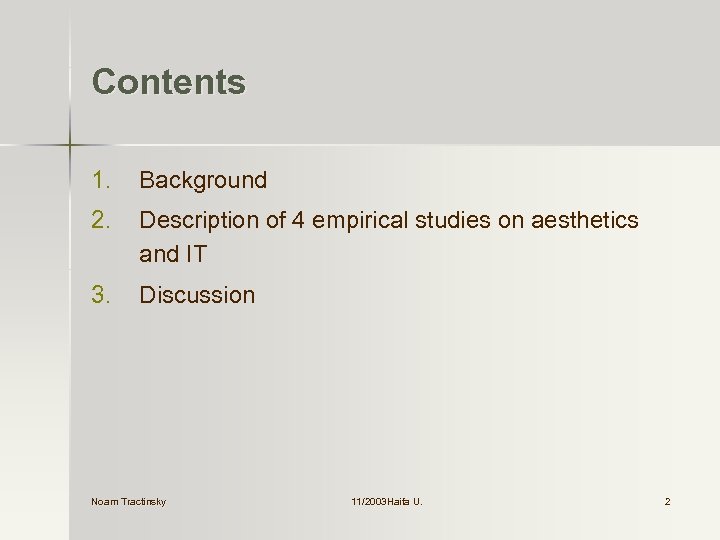 Contents

1. Background
2. Description of 4 empirical studies on aesthetics and IT
3. Discussion

Noam Tractinsky

11/2003Haifa U.

2